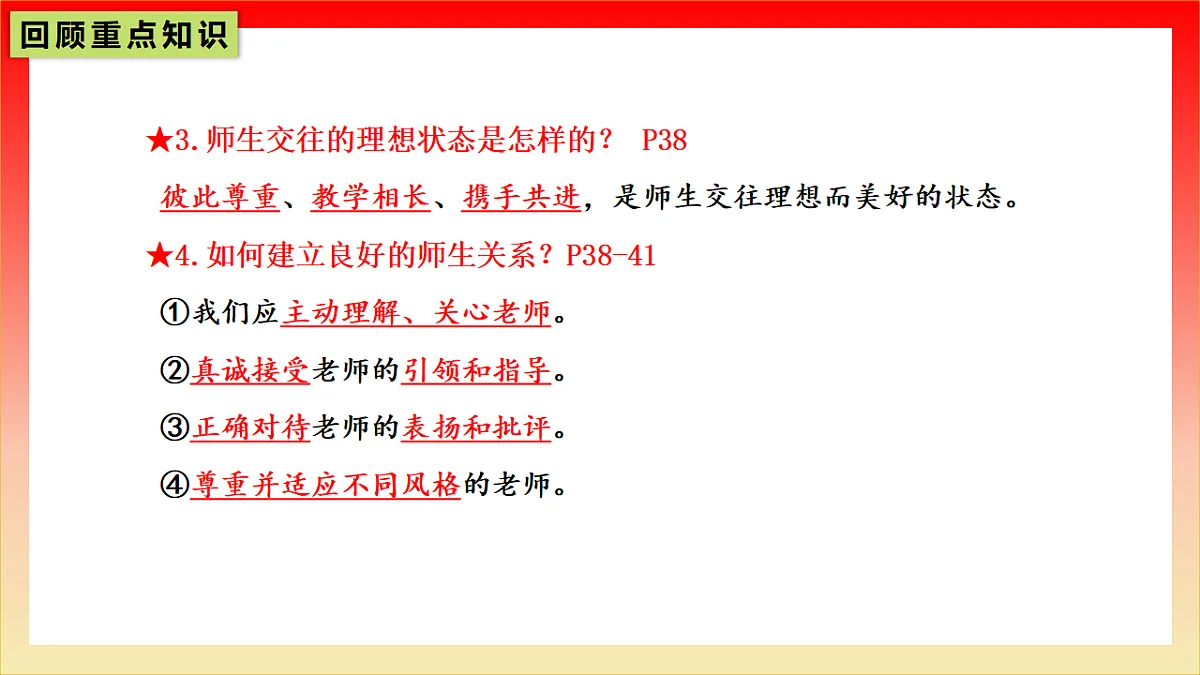 回顾重点知识

★3.师生交往的理想状态是怎样的？ P38

彼此尊重、教学相长、携手共进，是师生交往理想而美好的状态。

★4.如何建立良好的师生关系？P38-41

①我们应主动理解、关心老师。

②真诚接受老师的引领和指导。

③正确对待老师的表扬和批评。

④尊重并适应不同风格的老师。